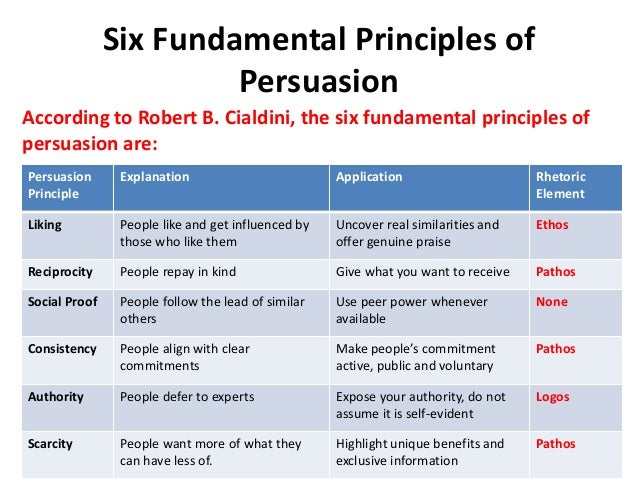 Six Fundamental Principles of Persuasion

According to Robert B. Cialdini, the six fundamental principles of persuasion are:

| Persuasion Principle | Explanation | Application | Rhetoric Element |
|---|---|---|---|
| Liking | People like and get influenced by those who like them | Uncover real similarities and offer genuine praise | Ethos |
| Reciprocity | People repay in kind | Give what you want to receive | Pathos |
| Social Proof | People follow the lead of similar others | Use peer power whenever available | None |
| Consistency | People align with clear commitments | Make people's commitment active, public and voluntary | Pathos |
| Authority | People defer to experts | Expose your authority, do not assume it is self-evident | Logos |
| Scarcity | People want more of what they can have less of. | Highlight unique benefits and exclusive information | Pathos |